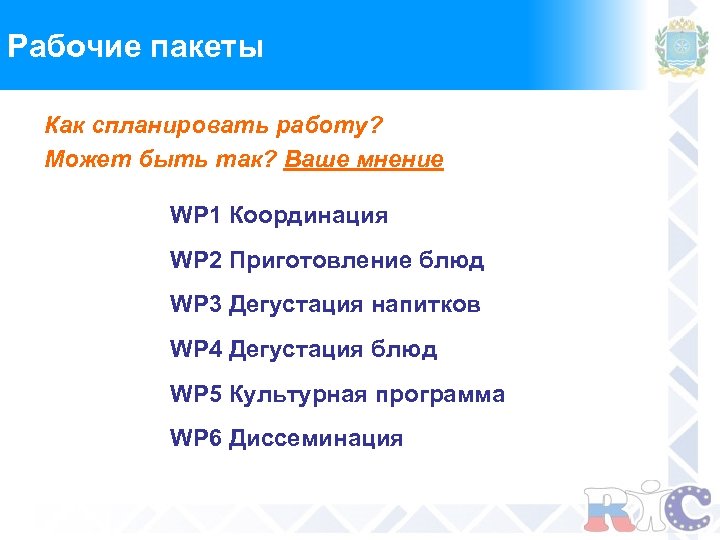 Рабочие пакеты

Как спланировать работу?
Может быть так? Ваше мнение

WP1 Координация

WP2 Приготовление блюд

WP3 Дегустация напитков

WP4 Дегустация блюд

WP5 Культурная программа

WP6 Диссеминация

RIC